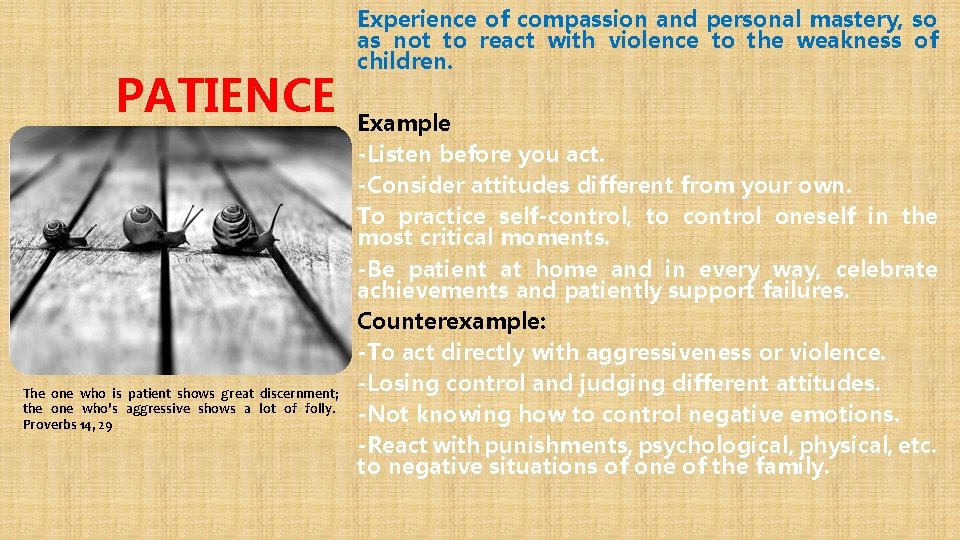 PATIENCE

The one who is patient shows great discernment; the one who's aggressive shows a lot of folly. Proverbs 14, 29

Experience of compassion and personal mastery, so as not to react with violence to the weakness of children.

Example

-Listen before you act.

-Consider attitudes different from your own.

To practice self-control, to control oneself in the most critical moments.

-Be patient at home and in every way, celebrate achievements and patiently support failures.

Counterexample:

-To act directly with aggressiveness or violence.

-Losing control and judging different attitudes.

-Not knowing how to control negative emotions.

-React with punishments, psychological, physical, etc. to negative situations of one of the family.